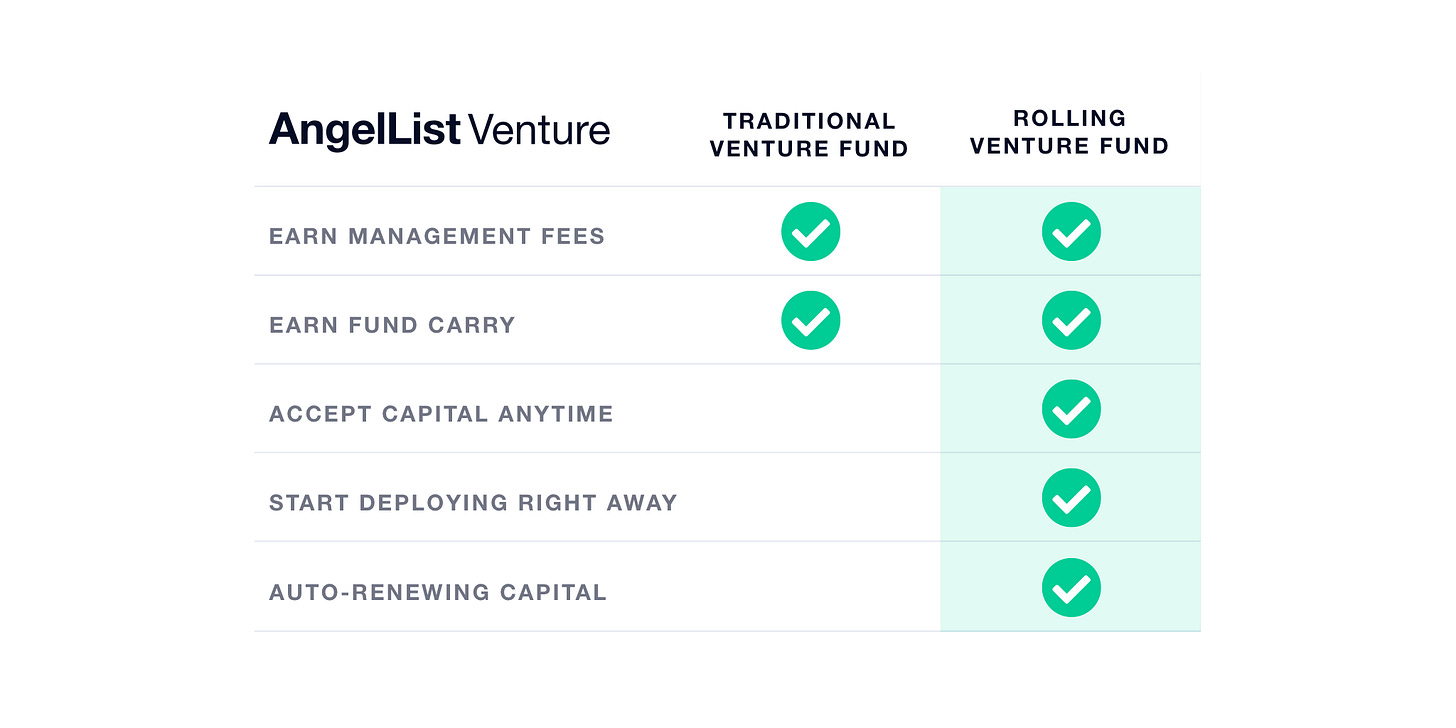 | AngelList Venture | TRADITIONAL VENTURE FUND | ROLLING VENTURE FUND |
|---|---|---|
| EARN MANAGEMENT FEES | ✓ | ✓ |
| EARN FUND CARRY | ✓ | ✓ |
| ACCEPT CAPITAL ANYTIME | | ✓ |
| START DEPLOYING RIGHT AWAY | | ✓ |
| AUTO-RENEWING CAPITAL | | ✓ |